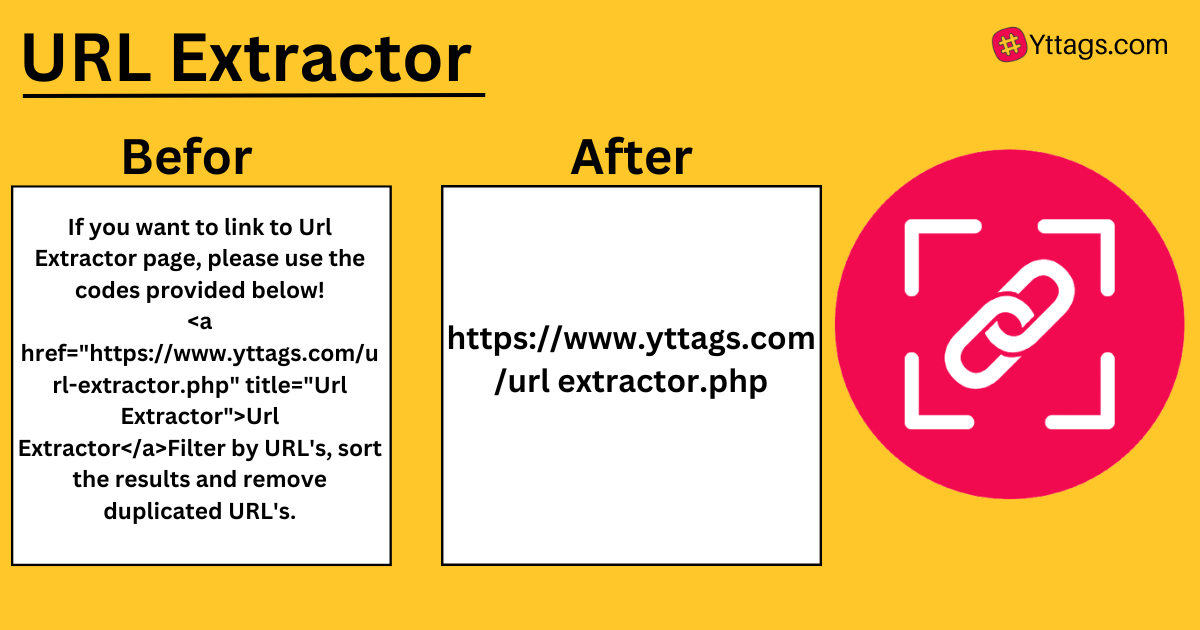 URL Extractor

Yttags.com

Befor

If you want to link to Url Extractor page, please use the codes provided below! <a href="https://www.yttags.com/url-extractor.php" title="Url Extractor">Url Extractor</a>Filter by URL's, sort the results and remove duplicated URL's.

After

https://www.yttags.com/url extractor.php